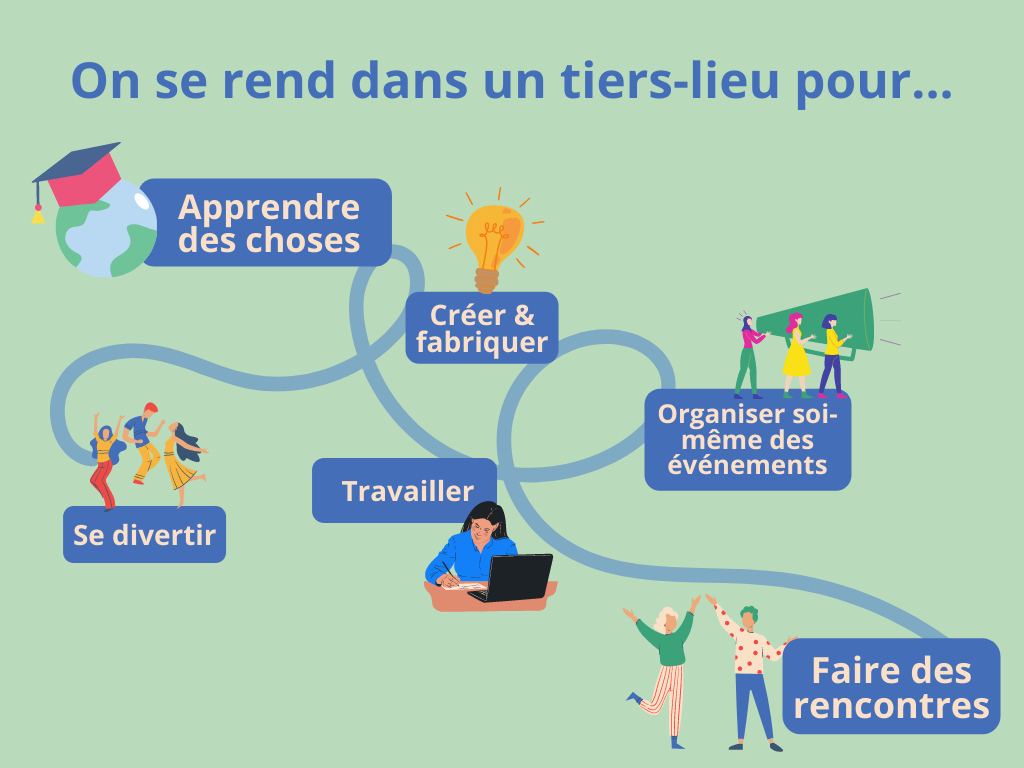 On se rend dans un tiers-lieu pour...

Apprendre des choses

Créer & fabriquer

Organiser soi-même des événements

Se divertir

Travailler

Faire des rencontres